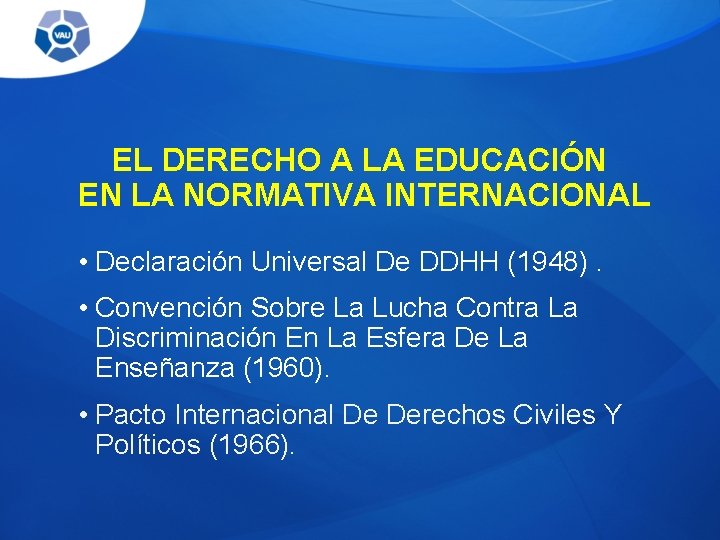 VAU

EL DERECHO A LA EDUCACIÓN EN LA NORMATIVA INTERNACIONAL

• Declaración Universal De DDHH (1948) .

• Convención Sobre La Lucha Contra La Discriminación En La Esfera De La Enseñanza (1960).

• Pacto Internacional De Derechos Civiles Y Políticos (1966).